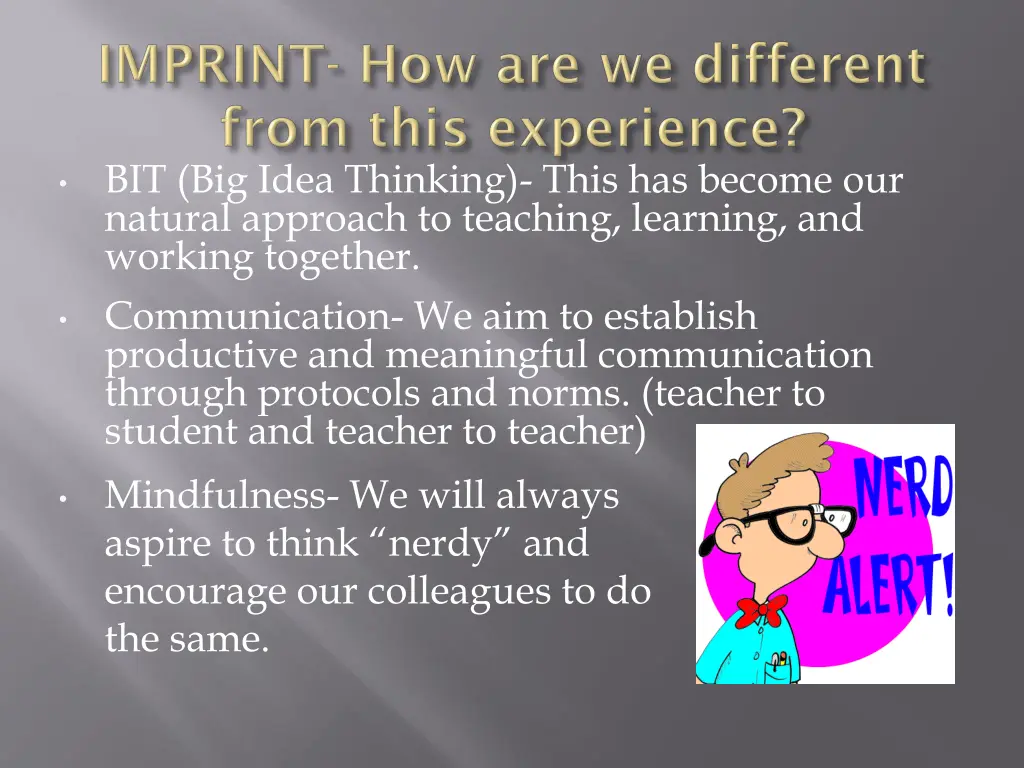 IMPRINT- How are we different from this experience?

• BIT (Big Idea Thinking)- This has become our natural approach to teaching, learning, and working together.

• Communication- We aim to establish productive and meaningful communication through protocols and norms. (teacher to student and teacher to teacher)

• Mindfulness- We will always aspire to think “nerdy” and encourage our colleagues to do the same.

NERD ALERT!